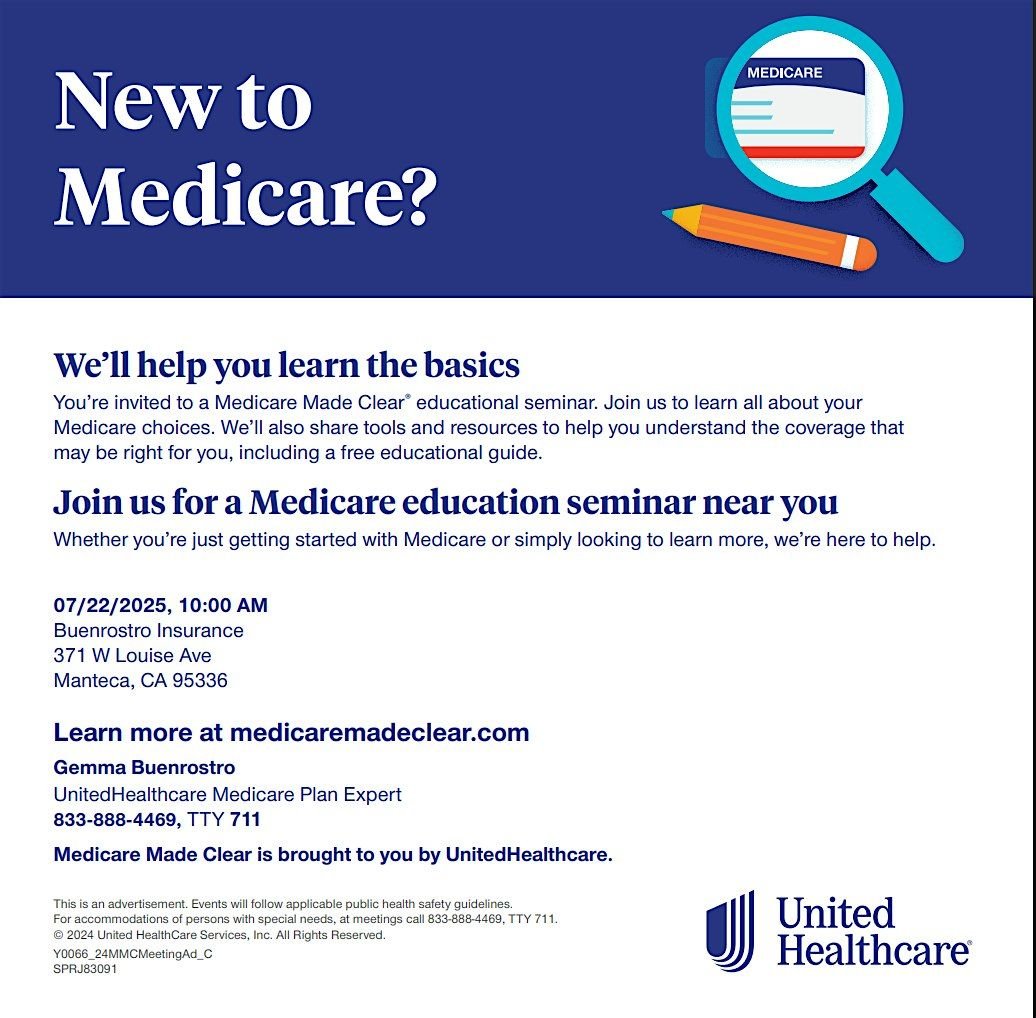 New to Medicare?

MEDICARE

We'll help you learn the basics

You're invited to a Medicare Made Clear® educational seminar. Join us to learn all about your Medicare choices. We'll also share tools and resources to help you understand the coverage that may be right for you, including a free educational guide.

Join us for a Medicare education seminar near you

Whether you're just getting started with Medicare or simply looking to learn more, we're here to help.

07/22/2025, 10:00 AM
Buenrostro Insurance
371 W Louise Ave
Manteca, CA 95336

Learn more at medicaremadeclear.com

Gemma Buenrostro
UnitedHealthcare Medicare Plan Expert
833-888-4469, TTY 711

Medicare Made Clear is brought to you by UnitedHealthcare.

This is an advertisement. Events will follow applicable public health safety guidelines.
For accommodations of persons with special needs, at meetings call 833-888-4469, TTY 711.
© 2024 United HealthCare Services, Inc. All Rights Reserved.
Y0066_24MMCMeetingAd_C
SPRJ83091

United Healthcare®